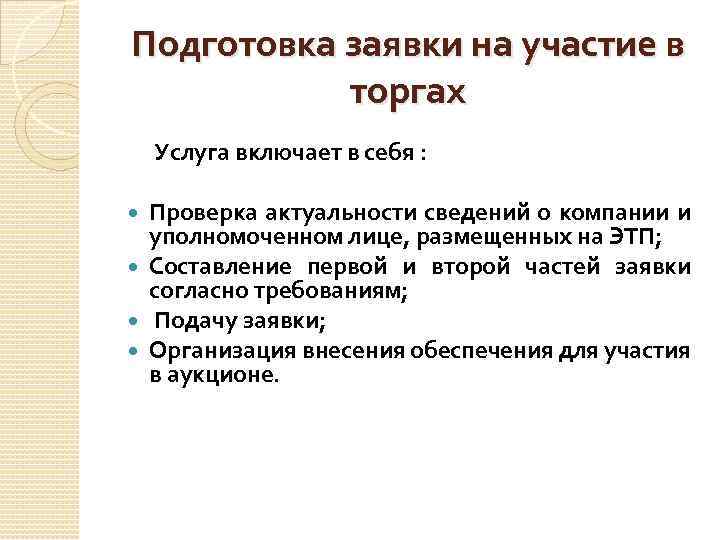 Подготовка заявки на участие в торгах

Услуга включает в себя :

- Проверка актуальности сведений о компании и уполномоченном лице, размещенных на ЭТП;
- Составление первой и второй частей заявки согласно требованиям;
- Подачу заявки;
- Организация внесения обеспечения для участия в аукционе.